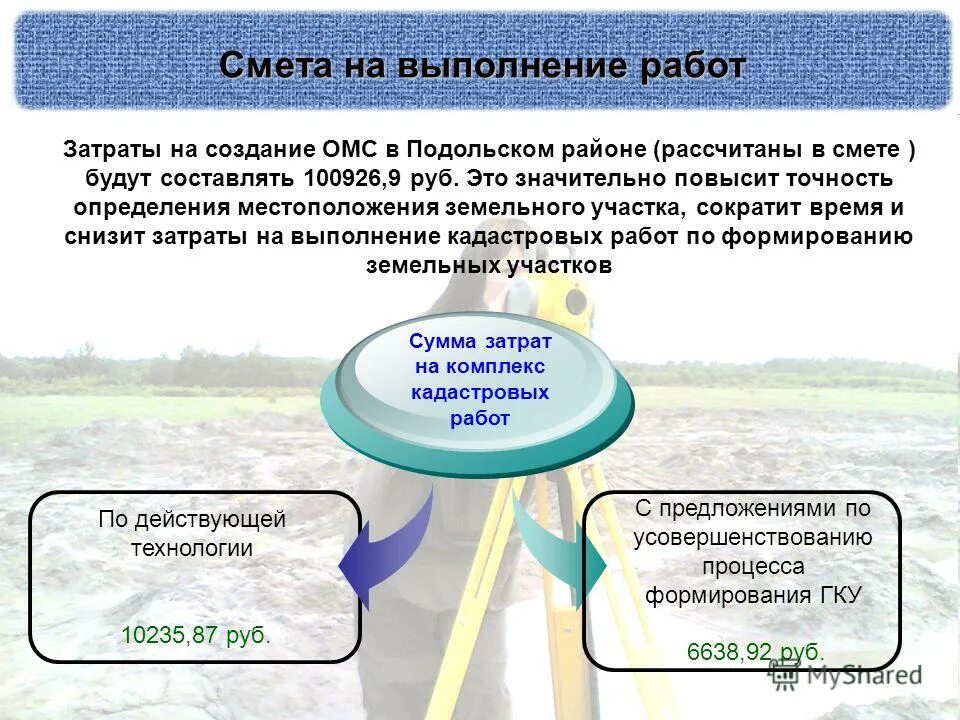 Смета на выполнение работ

Затраты на создание ОМС в Подольском районе (рассчитаны в смете ) будут составлять 100926,9 руб. Это значительно повысит точность определения местоположения земельного участка, сократит время и снизит затраты на выполнение кадастровых работ по формированию земельных участков

Сумма затрат на комплекс кадастровых работ

По действующей технологии

10235,87 руб.

С предложениями по усовершенствованию процесса формирования ГКУ

6638,92 руб.

MyShared